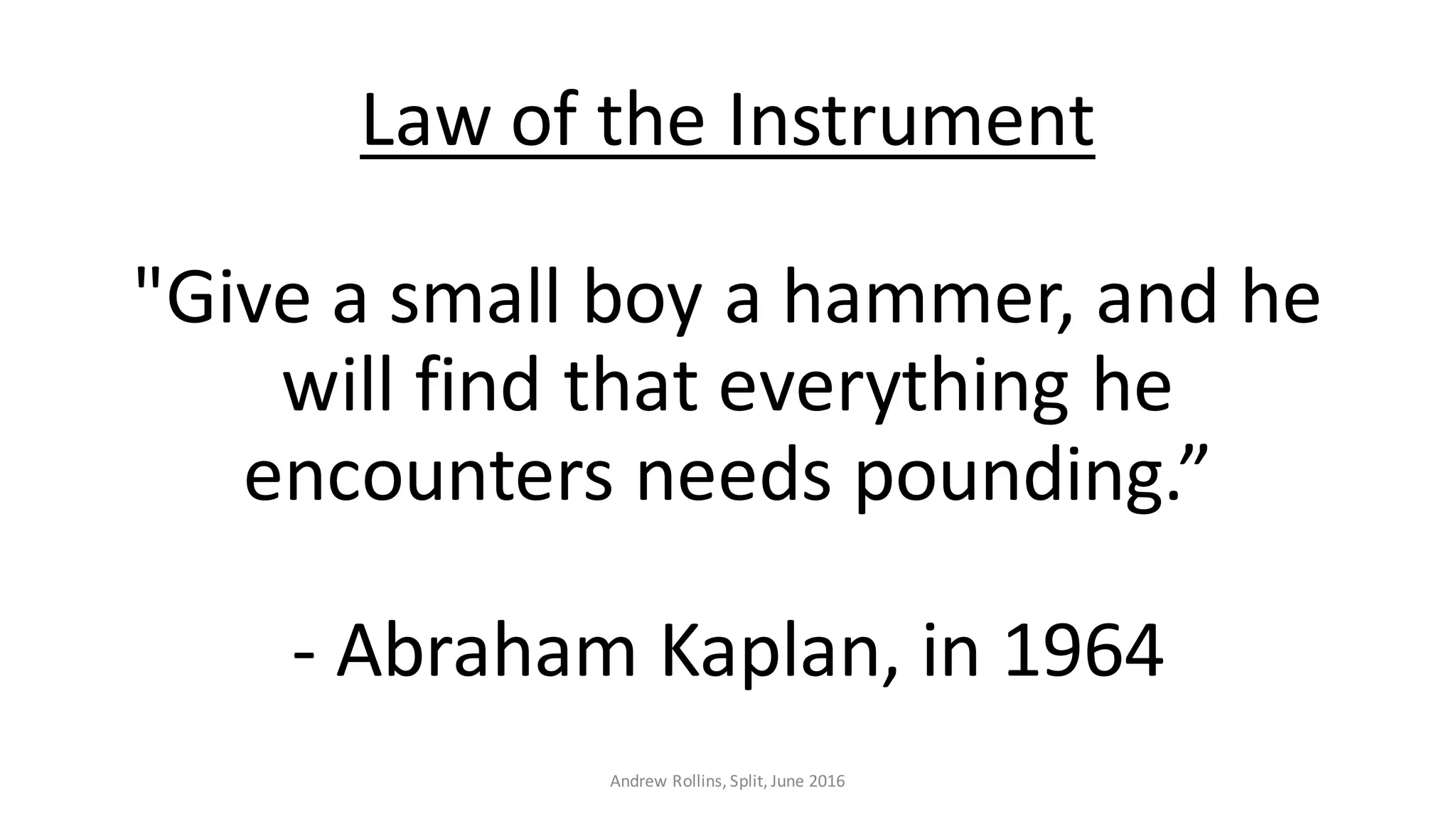 Law of the Instrument

"Give a small boy a hammer, and he will find that everything he encounters needs pounding.”

- Abraham Kaplan, in 1964

Andrew Rollins, Split, June 2016